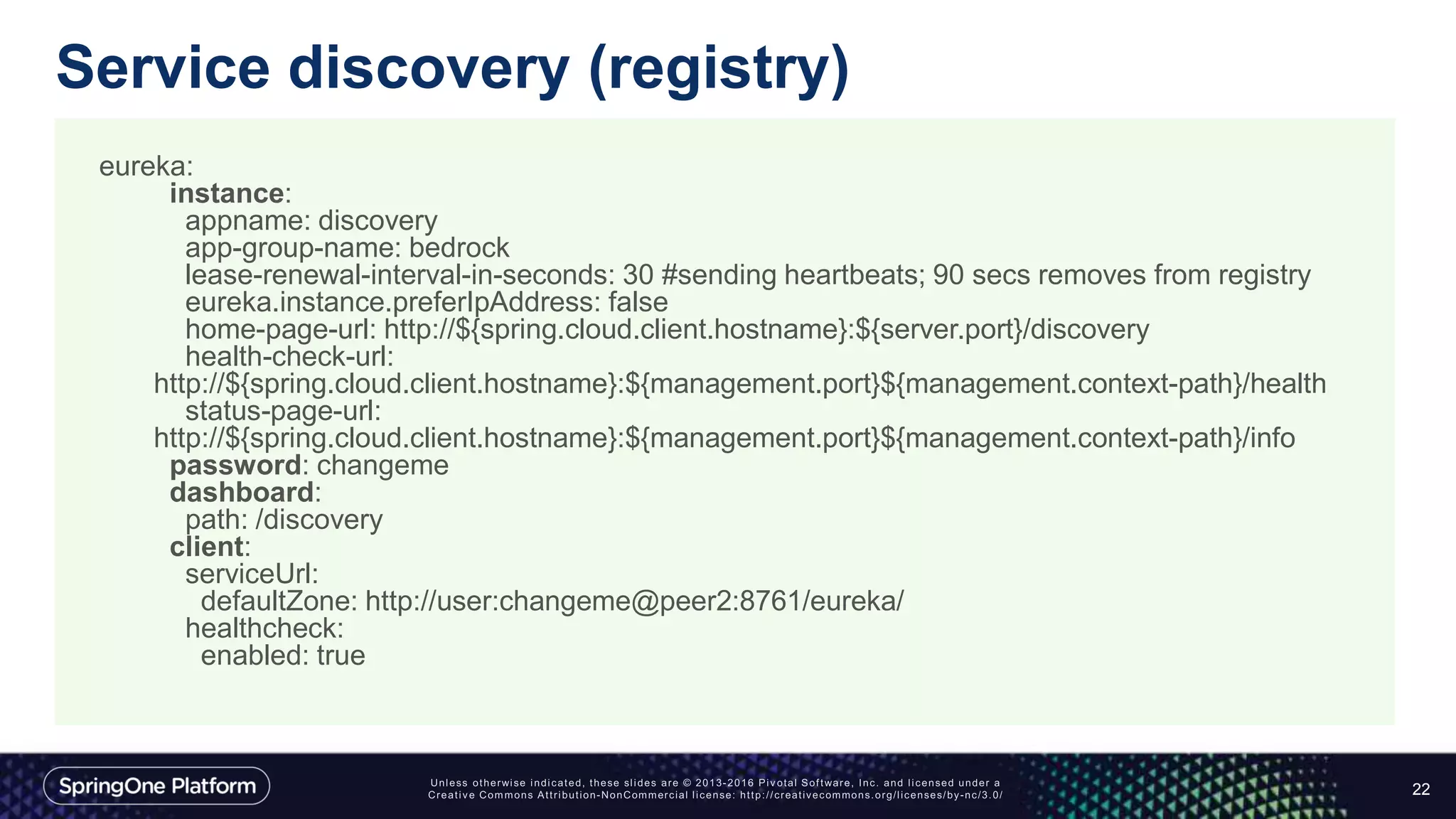 Service discovery (registry)

eureka:
  instance:
    appname: discovery
    app-group-name: bedrock
    lease-renewal-interval-in-seconds: 30 #sending heartbeats; 90 secs removes from registry
    eureka.instance.preferIpAddress: false
    home-page-url: http://${spring.cloud.client.hostname}:${server.port}/discovery
    health-check-url:
  http://${spring.cloud.client.hostname}:${management.port}${management.context-path}/health
    status-page-url:
  http://${spring.cloud.client.hostname}:${management.port}${management.context-path}/info
  password: changeme
  dashboard:
    path: /discovery
  client:
    serviceUrl:
      defaultZone: http://user:changeme@peer2:8761/eureka/
    healthcheck:
      enabled: true

SpringOne Platform

Unless otherwise indicated, these slides are © 2013-2016 Pivotal Software, Inc. and licensed under a Creative Commons Attribution-NonCommercial license: http://creativecommons.org/licenses/by-nc/3.0/

22